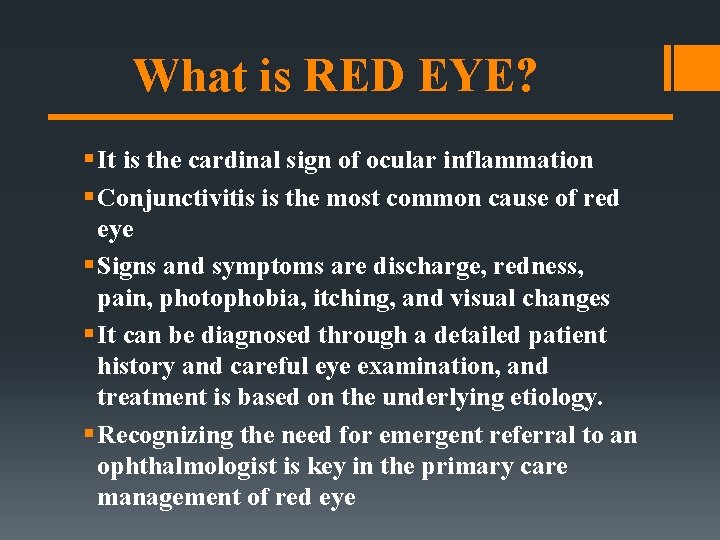 What is RED EYE?

▪ It is the cardinal sign of ocular inflammation

▪ Conjunctivitis is the most common cause of red eye

▪ Signs and symptoms are discharge, redness, pain, photophobia, itching, and visual changes

▪ It can be diagnosed through a detailed patient history and careful eye examination, and treatment is based on the underlying etiology.

▪ Recognizing the need for emergent referral to an ophthalmologist is key in the primary care management of red eye